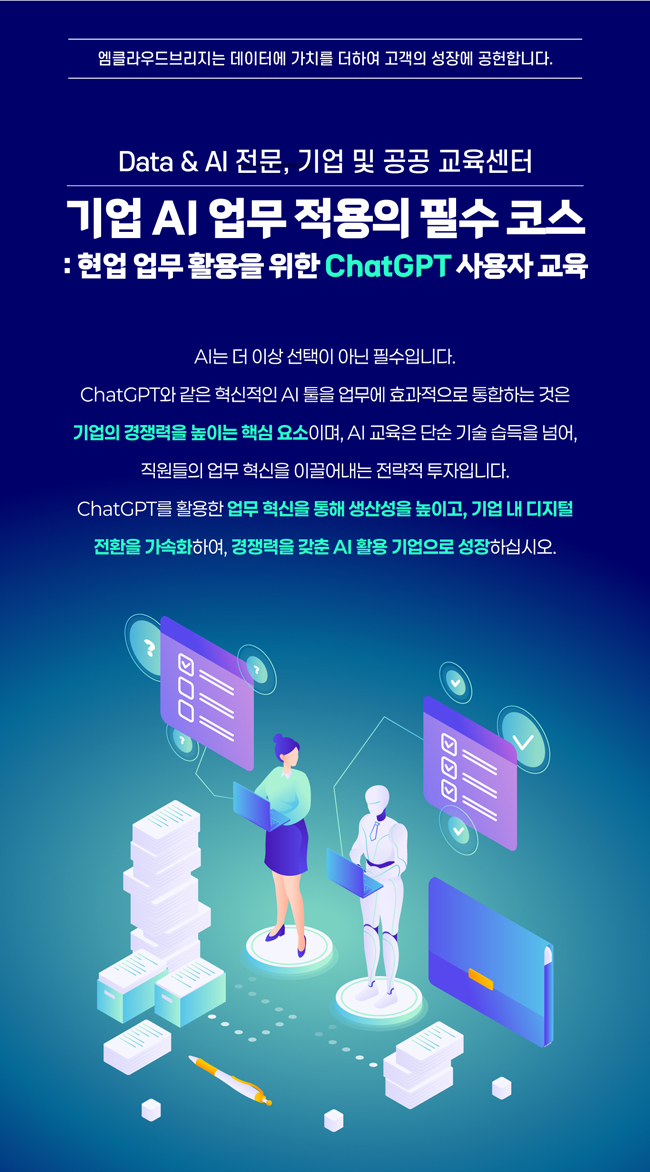 엠클라우드브리지는 데이터에 가치를 더하여 고객의 성장에 공헌합니다.

Data & AI 전문, 기업 및 공공 교육센터

기업 AI 업무 적용의 필수 코스
: 현업 업무 활용을 위한 ChatGPT 사용자 교육

AI는 더 이상 선택이 아닌 필수입니다.
ChatGPT와 같은 혁신적인 AI 툴을 업무에 효과적으로 통합하는 것은
기업의 경쟁력을 높이는 핵심 요소이며, AI 교육은 단순 기술 습득을 넘어,
직원들의 업무 혁신을 이끌어내는 전략적 투자입니다.
ChatGPT를 활용한 업무 혁신을 통해 생산성을 높이고, 기업 내 디지털
전환을 가속화하여, 경쟁력을 갖춘 AI 활용 기업으로 성장하십시오.